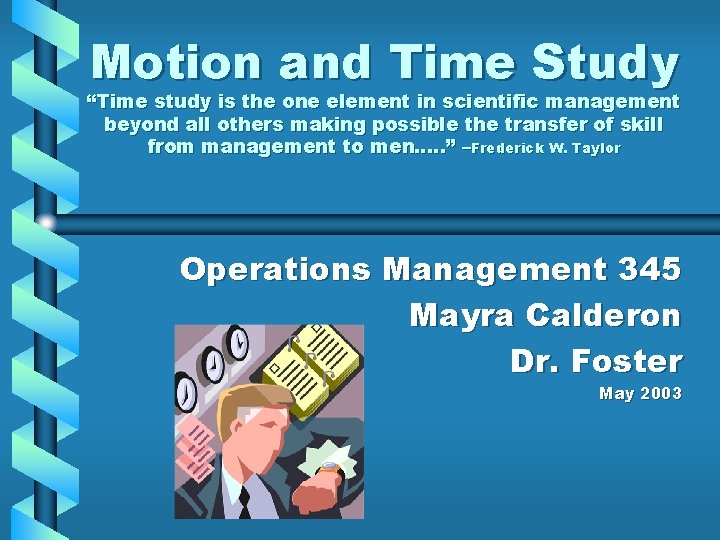 Motion and Time Study

“Time study is the one element in scientific management beyond all others making possible the transfer of skill from management to men.....” –Frederick W. Taylor

Operations Management 345

Mayra Calderon

Dr. Foster

May 2003